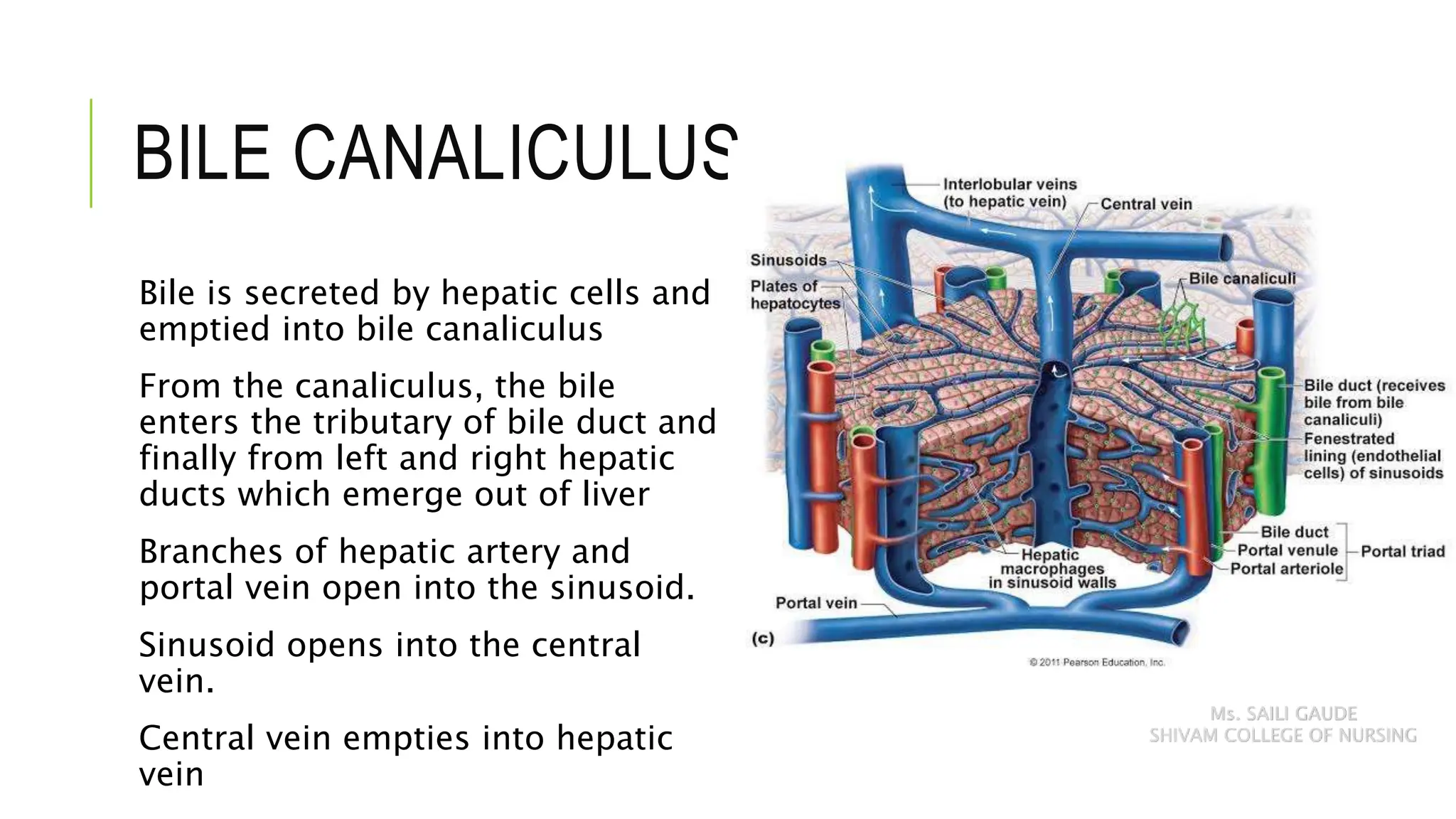 BILE CANALICULUS

Bile is secreted by hepatic cells and emptied into bile canaliculus

From the canaliculus, the bile enters the tributary of bile duct and finally from left and right hepatic ducts which emerge out of liver

Branches of hepatic artery and portal vein open into the sinusoid.

Sinusoid opens into the central vein.

Central vein empties into hepatic vein

Interlobular veins (to hepatic vein)
Central vein
Sinusoids
Plates of hepatocytes
Bile canaliculi
Bile duct (receives bile from bile canaliculi)
Fenestrated lining (endothelial cells) of sinusoids
Bile duct
Portal venule
Portal arteriole
Portal triad
Hepatic macrophages in sinusoid walls
Portal vein
(c)
© 2011 Pearson Education, Inc.

Ms. SAILI GAUDE
SHIVAM COLLEGE OF NURSING